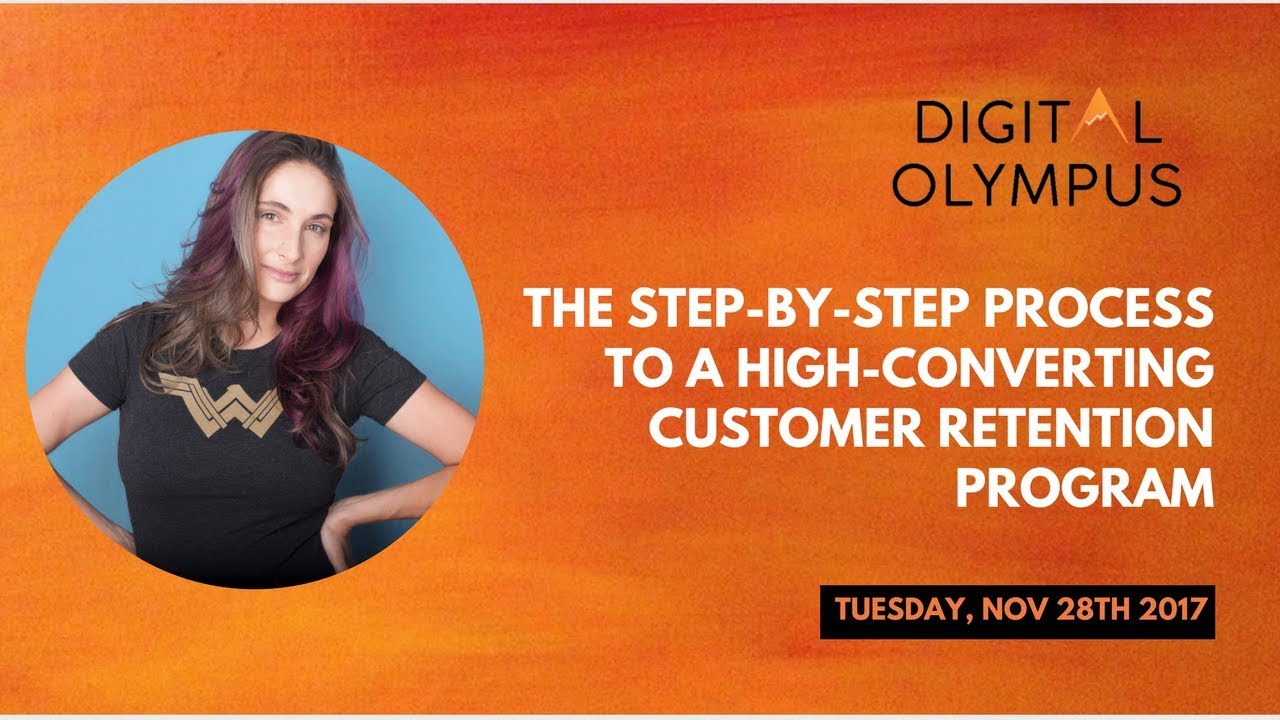 DIGITAL OLYMPUS

THE STEP-BY-STEP PROCESS TO A HIGH-CONVERTING CUSTOMER RETENTION PROGRAM

TUESDAY, NOV 28TH 2017